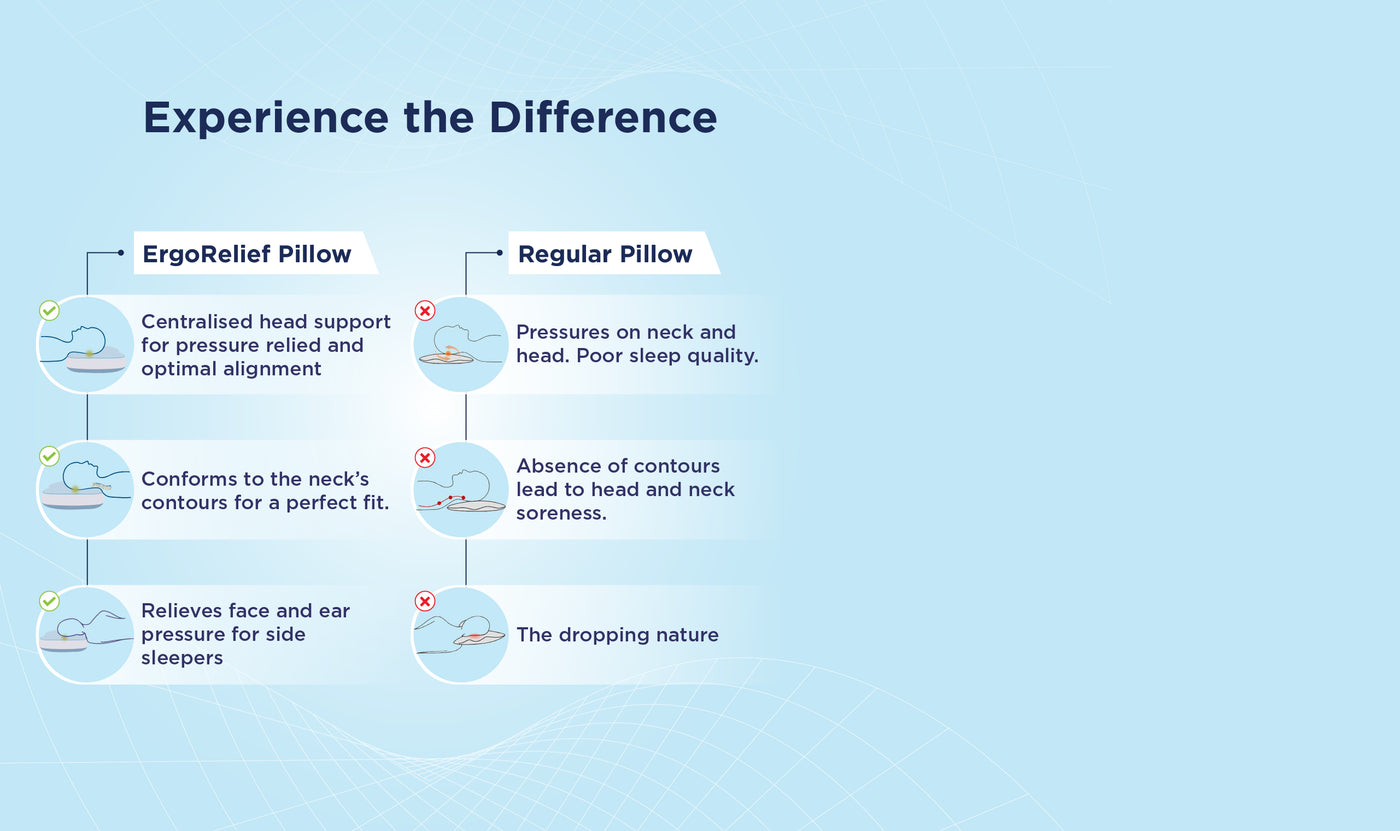 Experience the Difference

ErgoRelief Pillow

Centralised head support for pressure relied and optimal alignment

Conforms to the neck's contours for a perfect fit.

Relieves face and ear pressure for side sleepers

Regular Pillow

Pressures on neck and head. Poor sleep quality.

Absence of contours lead to head and neck soreness.

The dropping nature